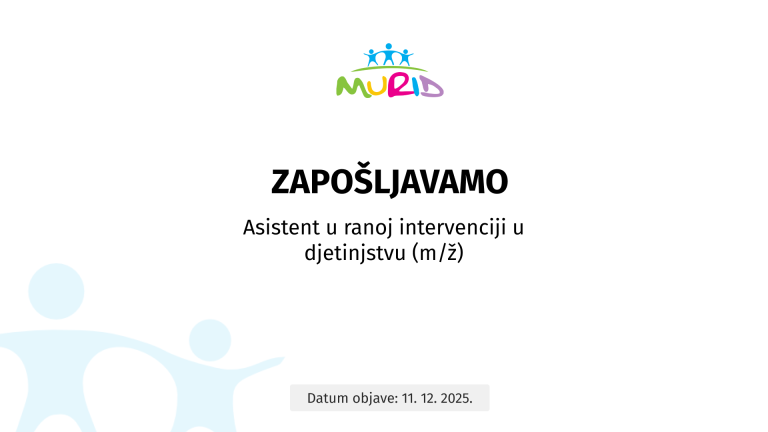 MURID

ZAPOŠLJAVAMO

Asistent u ranoj intervenciji u djetinjstvu (m/ž)

Datum objave: 11. 12. 2025.